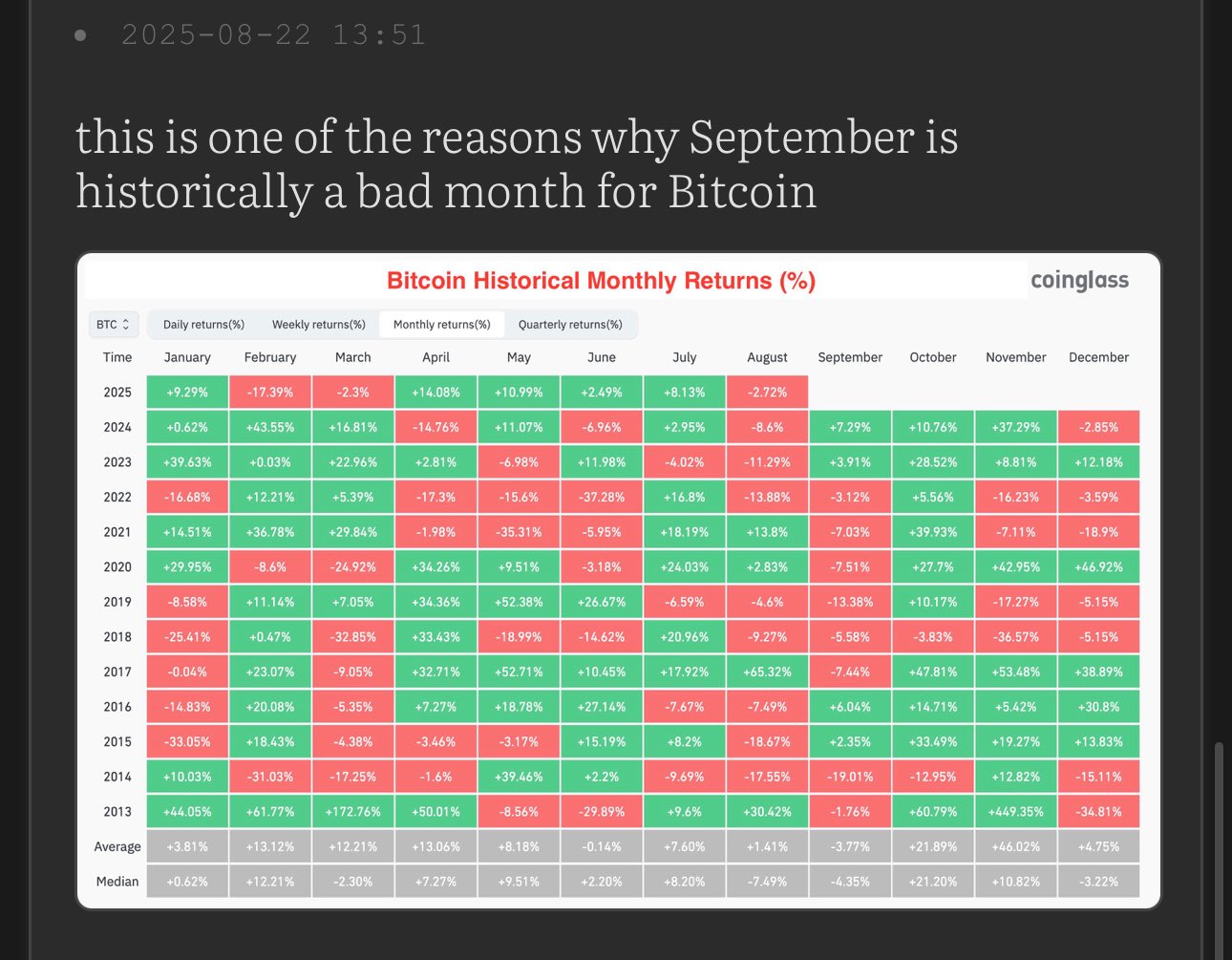 2025-08-22 13:51

this is one of the reasons why September is historically a bad month for Bitcoin

Bitcoin Historical Monthly Returns (%)

coinglass

BTC

Daily returns(%) Weekly returns(%) Monthly returns(%) Quarterly returns(%)

| Time | January | February | March | April | May | June | July | August | September | October | November | December |
|---|---|---|---|---|---|---|---|---|---|---|---|---|
| 2025 | +9.29% | -17.39% | -2.3% | +14.08% | +10.99% | +2.49% | +8.13% | -2.72% | | | | |
| 2024 | +0.62% | +43.55% | +16.81% | -14.76% | +11.07% | -6.96% | +2.95% | -8.6% | +7.29% | +10.76% | +37.29% | -2.85% |
| 2023 | +39.63% | +0.03% | +22.96% | +2.81% | -6.98% | +11.98% | -4.02% | -11.29% | +3.91% | +28.52% | +8.81% | +12.18% |
| 2022 | -16.68% | +12.21% | +5.39% | -17.3% | -15.6% | -37.28% | +16.8% | -13.88% | -3.12% | +5.56% | -16.23% | -3.59% |
| 2021 | +14.51% | +36.78% | +29.84% | -1.98% | -35.31% | -5.95% | +18.19% | +13.8% | -7.03% | +39.93% | -7.11% | -18.9% |
| 2020 | +29.95% | -8.6% | -24.92% | +34.26% | +9.51% | -3.18% | +24.03% | +2.83% | -7.51% | +27.7% | +42.95% | +46.92% |
| 2019 | -8.58% | +11.14% | +7.05% | +34.36% | +52.38% | +26.67% | -6.59% | -4.6% | -13.38% | +10.17% | -17.27% | -5.15% |
| 2018 | -25.41% | +0.47% | -32.85% | +33.43% | -18.99% | -14.62% | +20.96% | -9.27% | -5.58% | -3.83% | -36.57% | -5.15% |
| 2017 | -0.04% | +23.07% | -9.05% | +32.71% | +52.71% | +10.45% | +17.92% | +65.32% | -7.44% | +47.81% | +53.48% | +38.89% |
| 2016 | -14.83% | +20.08% | -5.35% | +7.27% | +18.78% | +27.14% | -7.67% | -7.49% | +6.04% | +14.71% | +5.42% | +30.8% |
| 2015 | -33.05% | +18.43% | -4.38% | -3.46% | -3.17% | +15.19% | +8.2% | -18.67% | +2.35% | +33.49% | +19.27% | +13.83% |
| 2014 | +10.03% | -31.03% | -17.25% | -1.6% | +39.46% | +2.2% | -9.69% | -17.55% | -19.01% | -12.95% | +12.82% | -15.11% |
| 2013 | +44.05% | +61.77% | +172.76% | +50.01% | -8.56% | -29.89% | +9.6% | +30.42% | -1.76% | +60.79% | +449.35% | -34.81% |
| Average | +3.81% | +13.12% | +12.21% | +13.06% | +8.18% | -0.14% | +7.60% | +1.41% | -3.77% | +21.89% | +46.02% | +4.75% |
| Median | +0.62% | +12.21% | -2.30% | +7.27% | +9.51% | +2.20% | +8.20% | -7.49% | -4.35% | +21.20% | +10.82% | -3.22% |